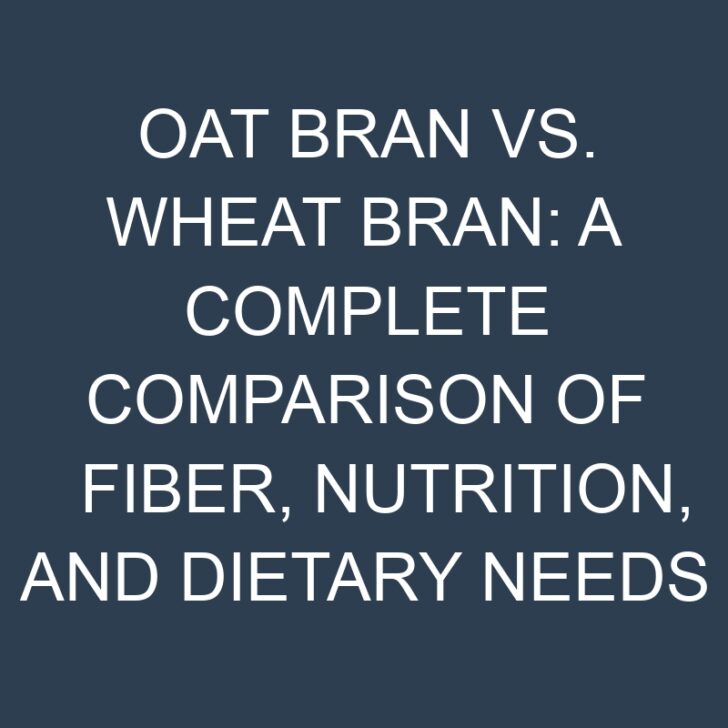 OAT BRAN VS. WHEAT BRAN: A COMPLETE COMPARISON OF FIBER, NUTRITION, AND DIETARY NEEDS